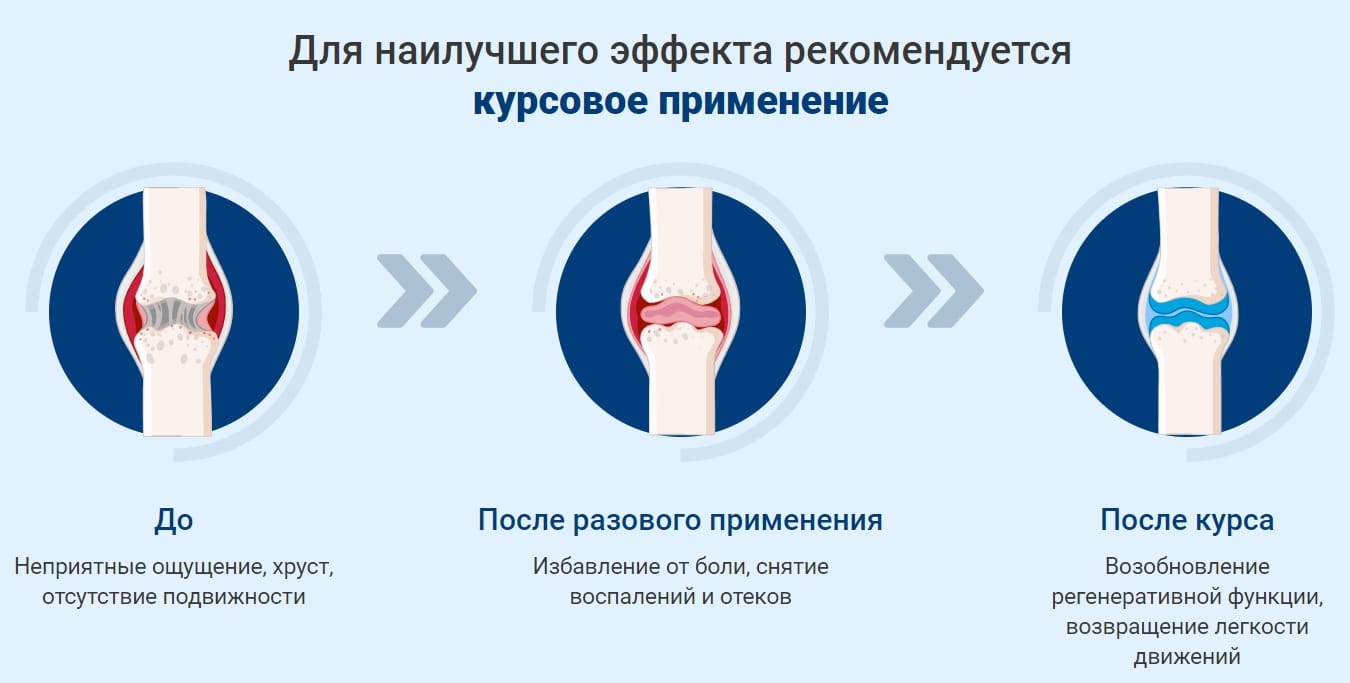 Для наилучшего эффекта рекомендуется
курсовое применение

До
Неприятные ощущение, хруст, отсутствие подвижности

После разового применения
Избавление от боли, снятие воспалений и отеков

После курса
Возобновление регенеративной функции, возвращение легкости движений